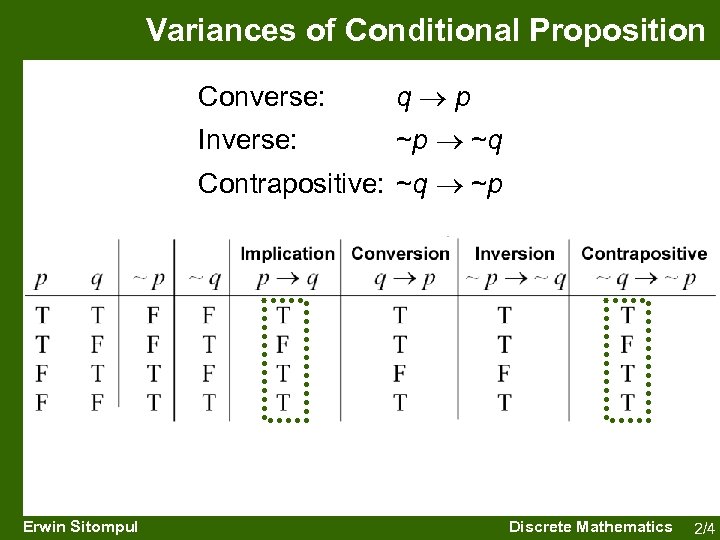 Variances of Conditional Proposition

Converse: $q \rightarrow p$

Inverse: $\sim p \rightarrow \sim q$

Contrapositive: $\sim q \rightarrow \sim p$

| $p$ | $q$ | $\sim p$ | $\sim q$ | Implication $p \rightarrow q$ | Conversion $q \rightarrow p$ | Inversion $\sim p \rightarrow \sim q$ | Contrapositive $\sim q \rightarrow \sim p$ |
|---|---|---|---|---|---|---|---|
| T | T | F | F | T | T | T | T |
| T | F | F | T | F | T | T | F |
| F | T | T | F | T | F | F | T |
| F | F | T | T | T | T | T | T |

Erwin Sitompul

Discrete Mathematics 2/4